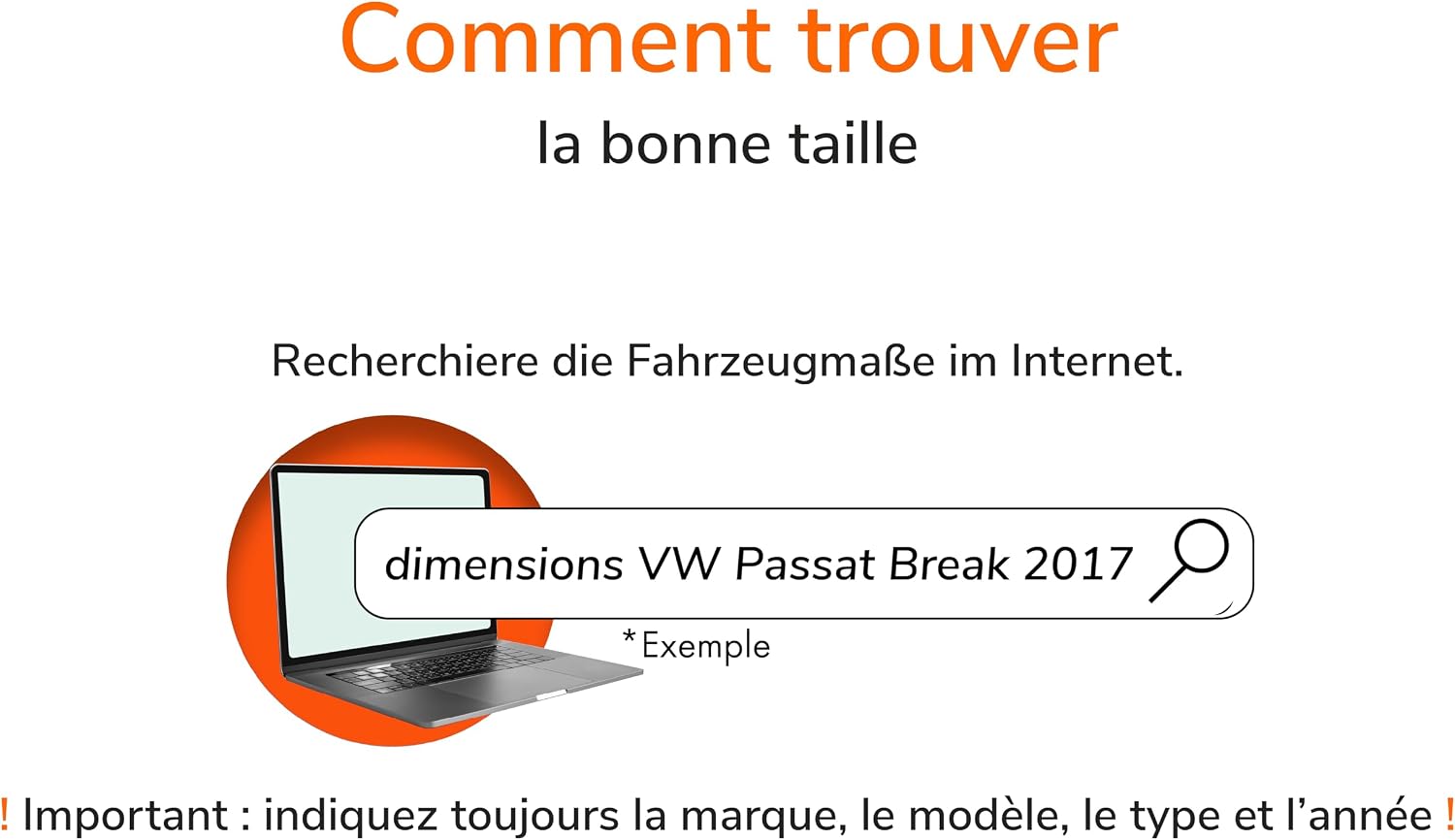 Comment trouver
la bonne taille

Recherchiere die Fahrzeugmaße im Internet.

dimensions VW Passat Break 2017

*Exemple

! Important : indiquez toujours la marque, le modèle, le type et l'année !